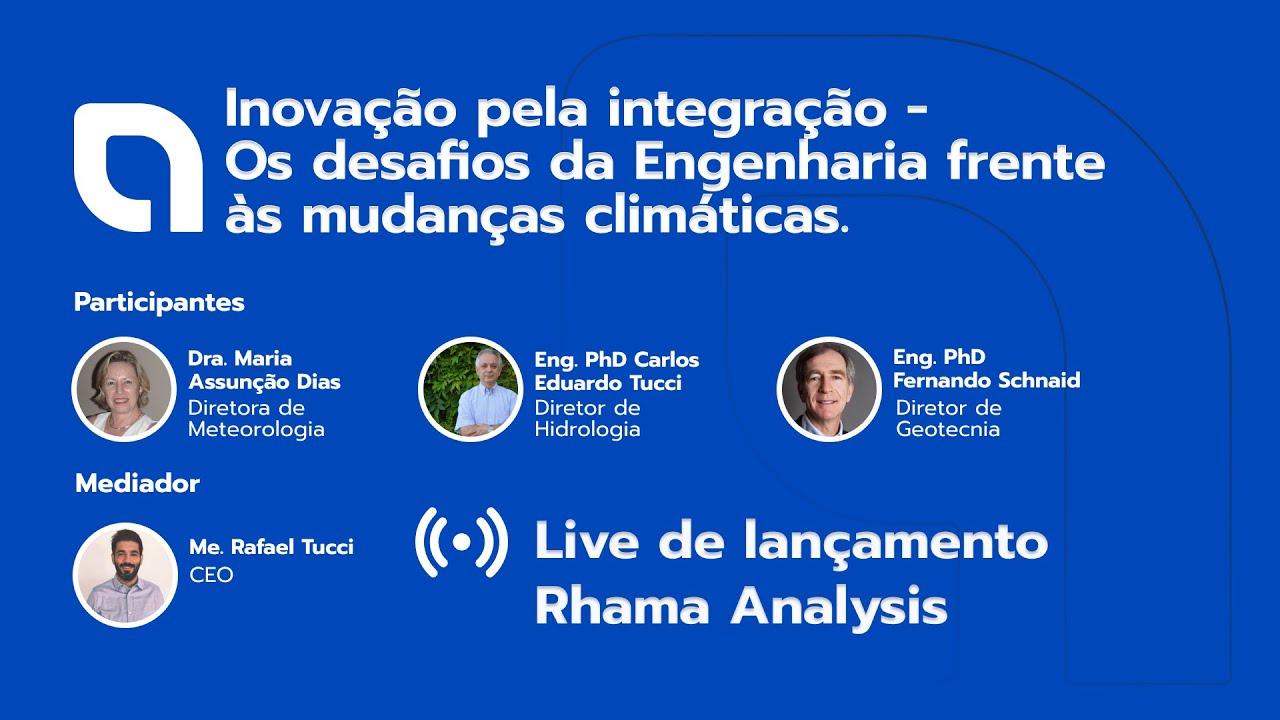 Inovação pela integração - Os desafios da Engenharia frente às mudanças climáticas.

Participantes

Dra. Maria Assunção Dias
Diretora de Meteorologia

Eng. PhD Carlos Eduardo Tucci
Diretor de Hidrologia

Eng. PhD Fernando Schnaid
Diretor de Geotecnia

Mediador

Me. Rafael Tucci
CEO

Live de lançamento Rhama Analysis